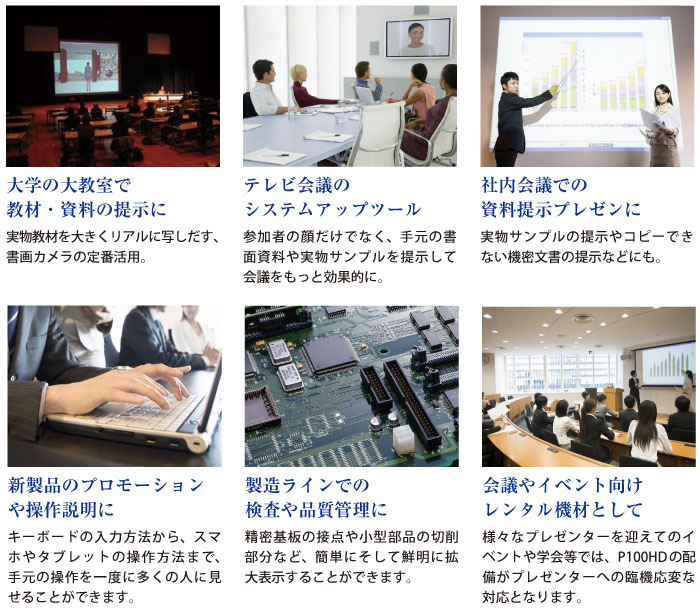 大学の大教室で
教材・資料の提示に

実物教材を大きくリアルに写しだす、書画カメラの定番活用。

テレビ会議の
システムアップツール

参加者の顔だけでなく、手元の書面資料や実物サンプルを提示して会議をもっと効果的に。

社内会議での
資料提示プレゼンに

実物サンプルの提示やコピーできない機密文書の提示などにも。

新製品のプロモーション
や操作説明に

キーボードの入力方法から、スマホやタブレットの操作方法まで、手元の操作を一度に多くの人に見せることができます。

製造ラインでの
検査や品質管理に

精密基板の接点や小型部品の切削部分など、簡単にそして鮮明に拡大表示することができます。

会議やイベント向け
レンタル機材として

様々なプレゼンターを迎えてのイベントや学会等では、P100HDの配備がプレゼンターへの臨機応変な対応となります。